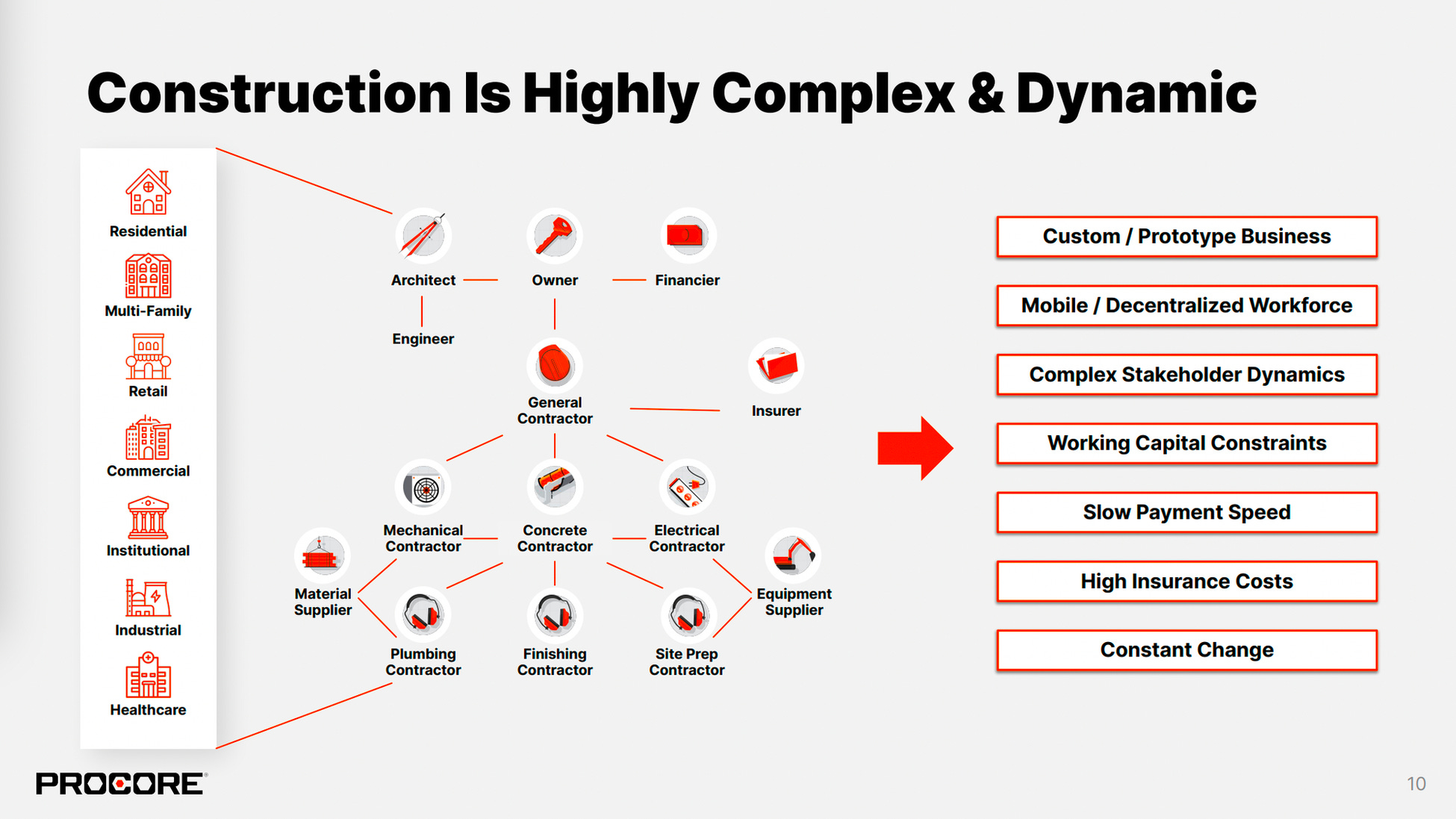 Construction Is Highly Complex & Dynamic

Residential

Multi-Family

Retail

Commercial

Institutional

Industrial

Healthcare

Architect

Owner

Financier

Engineer

General Contractor

Insurer

Mechanical Contractor

Concrete Contractor

Electrical Contractor

Material Supplier

Equipment Supplier

Plumbing Contractor

Finishing Contractor

Site Prep Contractor

Custom / Prototype Business

Mobile / Decentralized Workforce

Complex Stakeholder Dynamics

Working Capital Constraints

Slow Payment Speed

High Insurance Costs

Constant Change

PROCORE

10